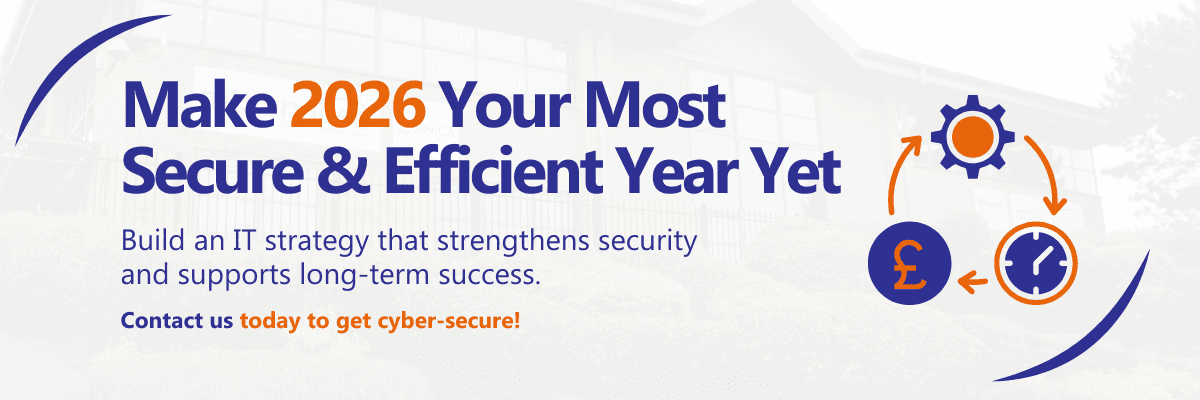 Make 2026 Your Most Secure & Efficient Year Yet

Build an IT strategy that strengthens security and supports long-term success.

Contact us today to get cyber-secure!

£